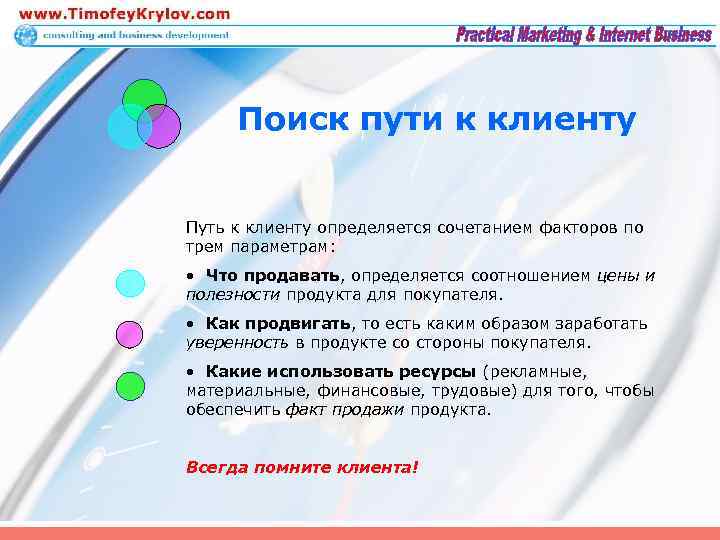 www.TimofeyKrylov.com
consulting and business development
Practical Marketing & Internet Business

Поиск пути к клиенту

Путь к клиенту определяется сочетанием факторов по трем параметрам:

• Что продавать, определяется соотношением цены и полезности продукта для покупателя.

• Как продвигать, то есть каким образом заработать уверенность в продукте со стороны покупателя.

• Какие использовать ресурсы (рекламные, материальные, финансовые, трудовые) для того, чтобы обеспечить факт продажи продукта.

Всегда помните клиента!